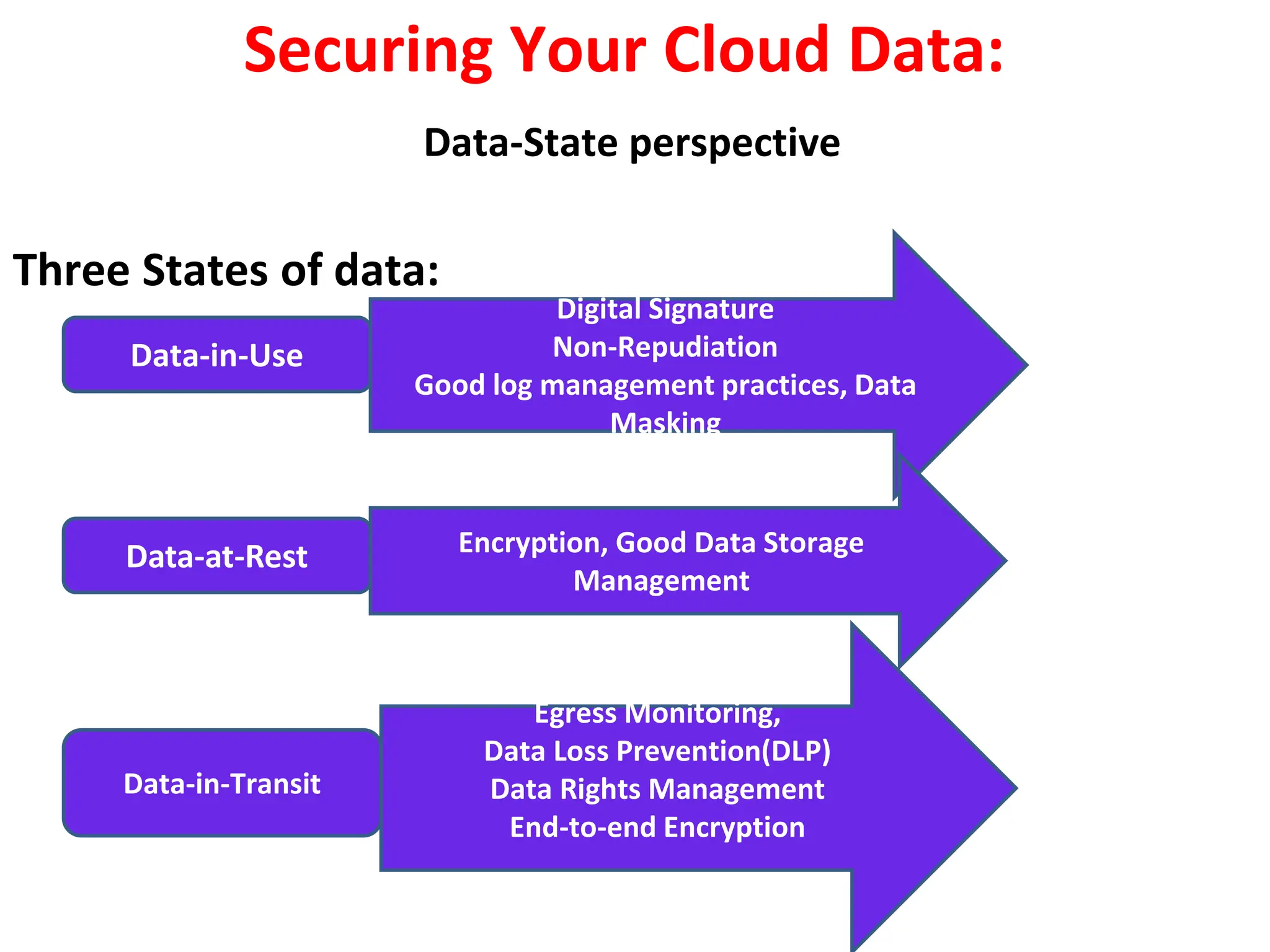 Securing Your Cloud Data:

Data-State perspective

Three States of data:

Data-in-Use

Digital Signature
Non-Repudiation
Good log management practices, Data Masking

Data-at-Rest

Encryption, Good Data Storage Management

Data-in-Transit

Egress Monitoring,
Data Loss Prevention(DLP)
Data Rights Management
End-to-end Encryption